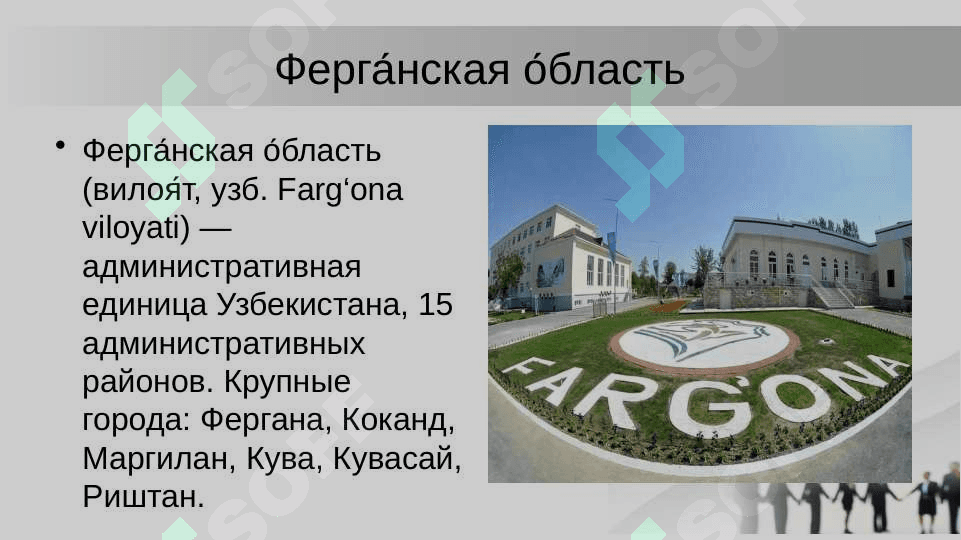 Ферга́нская о́бласть

• Ферга́нская о́бласть (вилоя́т, узб. Farg‘ona viloyati) — административная единица Узбекистана, 15 административных районов. Крупные города: Фергана, Коканд, Маргилан, Кува, Кувасай, Риштан.

FARG'ONA